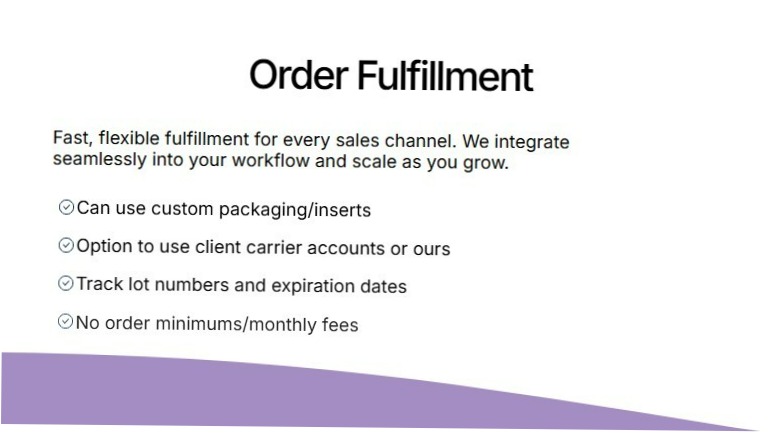 Order Fulfillment

Fast, flexible fulfillment for every sales channel. We integrate seamlessly into your workflow and scale as you grow.

Can use custom packaging/inserts

Option to use client carrier accounts or ours

Track lot numbers and expiration dates

No order minimums/monthly fees